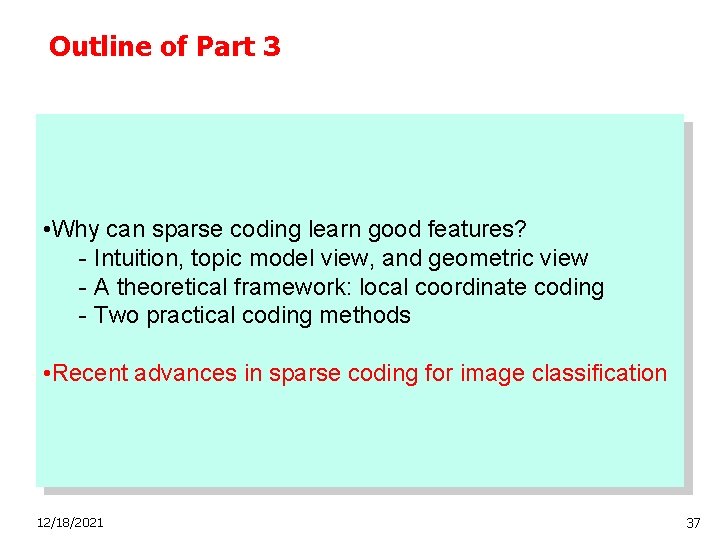 Outline of Part 3

•Why can sparse coding learn good features?
- Intuition, topic model view, and geometric view
- A theoretical framework: local coordinate coding
- Two practical coding methods

•Recent advances in sparse coding for image classification

12/18/2021

37